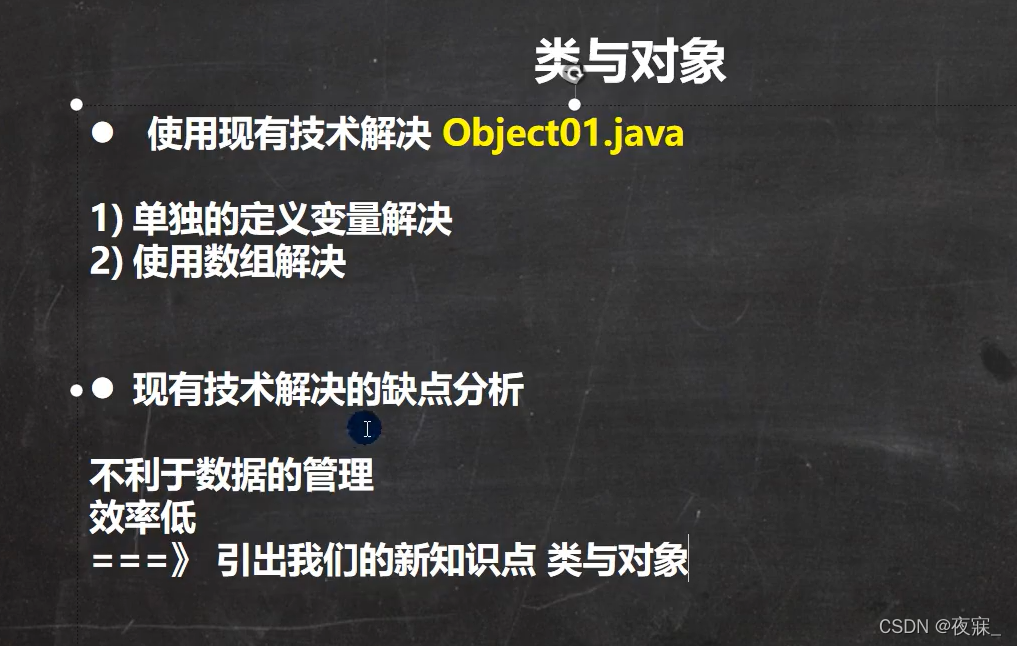 类与对象

● 使用现有技术解决 Object01.java

1) 单独的定义变量解决
2) 使用数组解决

● 现有技术解决的缺点分析

不利于数据的管理
效率低
===》 引出我们的新知识点 类与对象

CSDN @夜寐_